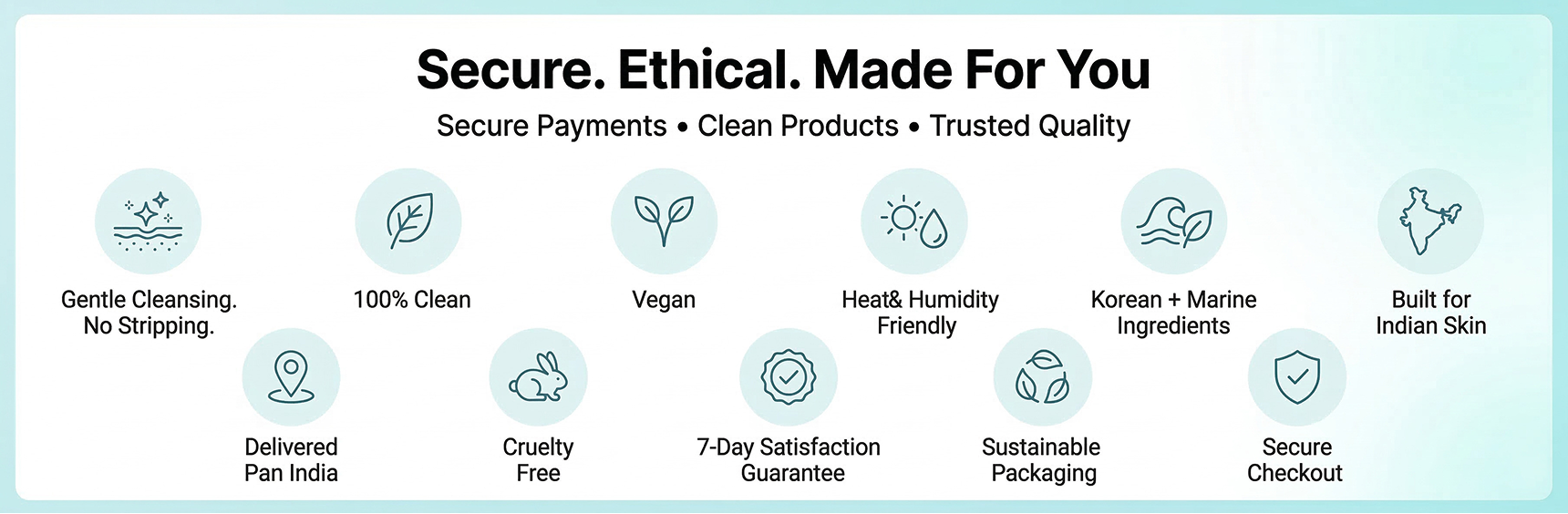 Secure. Ethical. Made For You

Secure Payments • Clean Products • Trusted Quality

Gentle Cleansing. No Stripping.

100% Clean

Vegan

Heat& Humidity Friendly

Korean + Marine Ingredients

Built for Indian Skin

Delivered Pan India

Cruelty Free

7-Day Satisfaction Guarantee

Sustainable Packaging

Secure Checkout